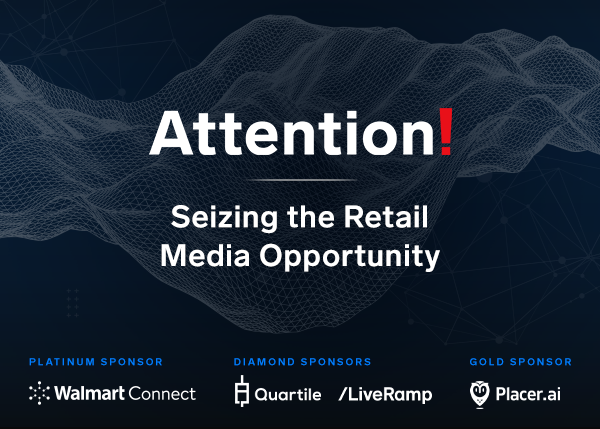 Attention!

Seizing the Retail Media Opportunity

PLATINUM SPONSOR

Walmart Connect

DIAMOND SPONSORS

Quartile

/LiveRamp

GOLD SPONSOR

Placer.ai